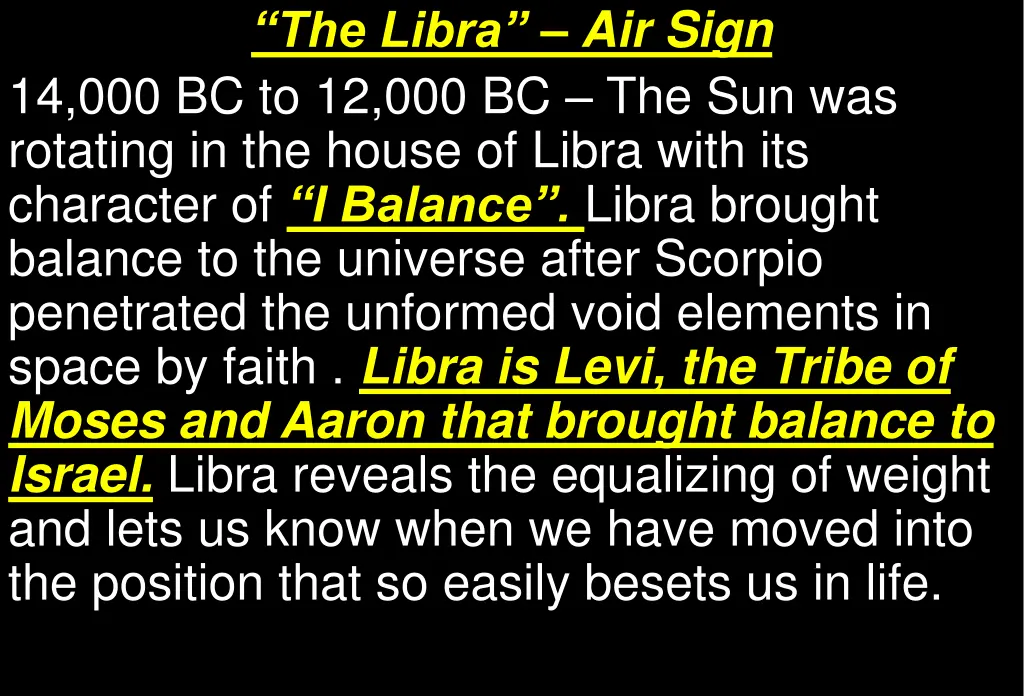 “The Libra” – Air Sign

14,000 BC to 12,000 BC – The Sun was rotating in the house of Libra with its character of “I Balance”. Libra brought balance to the universe after Scorpio penetrated the unformed void elements in space by faith . Libra is Levi, the Tribe of Moses and Aaron that brought balance to Israel. Libra reveals the equalizing of weight and lets us know when we have moved into the position that so easily besets us in life.